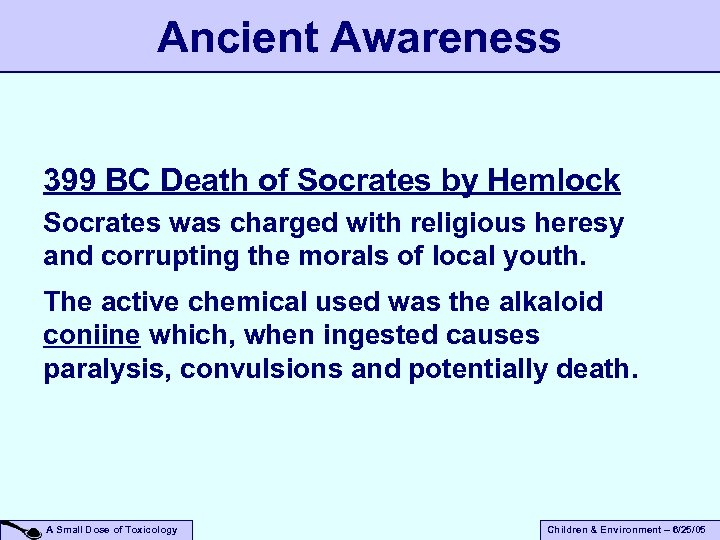 Ancient Awareness

399 BC Death of Socrates by Hemlock

Socrates was charged with religious heresy and corrupting the morals of local youth.

The active chemical used was the alkaloid coniine which, when ingested causes paralysis, convulsions and potentially death.

A Small Dose of Toxicology

Children & Environment – 6/25/05